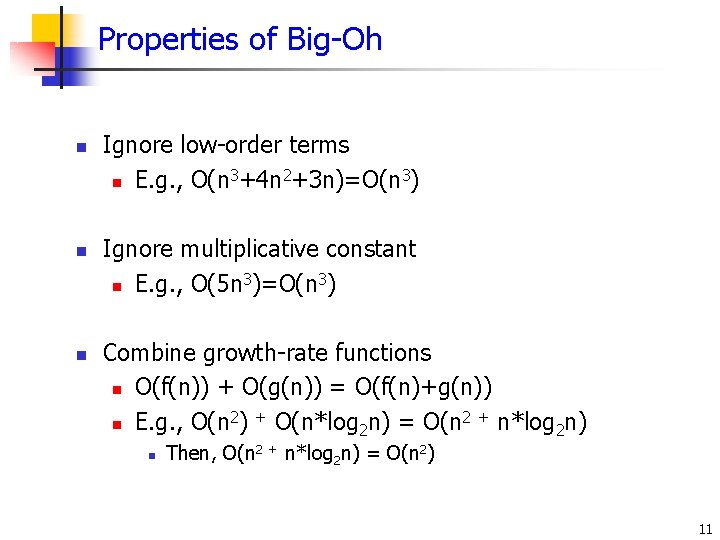 Properties of Big-Oh

- Ignore low-order terms
  - E.g., $O(n^3+4n^2+3n)=O(n^3)$

- Ignore multiplicative constant
  - E.g., $O(5n^3)=O(n^3)$

- Combine growth-rate functions
  - $O(f(n)) + O(g(n)) = O(f(n)+g(n))$
  - E.g., $O(n^2) + O(n*\log_2 n) = O(n^2 + n*\log_2 n)$
    - Then, $O(n^2 + n*\log_2 n) = O(n^2)$

11